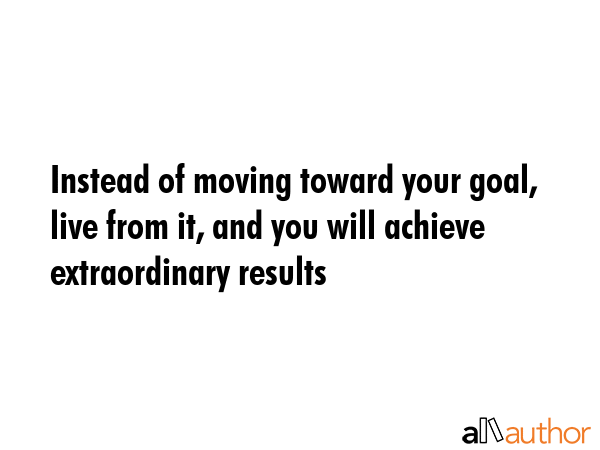 Instead of moving toward your goal, live from it, and you will achieve extraordinary results

allauthor